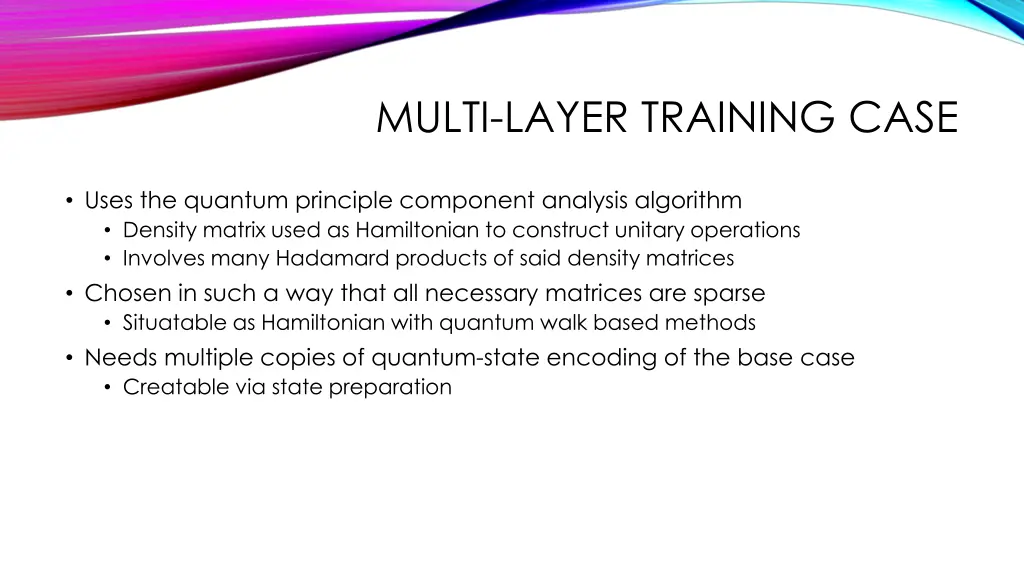 MULTI-LAYER TRAINING CASE

• Uses the quantum principle component analysis algorithm
  • Density matrix used as Hamiltonian to construct unitary operations
  • Involves many Hadamard products of said density matrices
• Chosen in such a way that all necessary matrices are sparse
  • Situatable as Hamiltonian with quantum walk based methods
• Needs multiple copies of quantum-state encoding of the base case
  • Creatable via state preparation